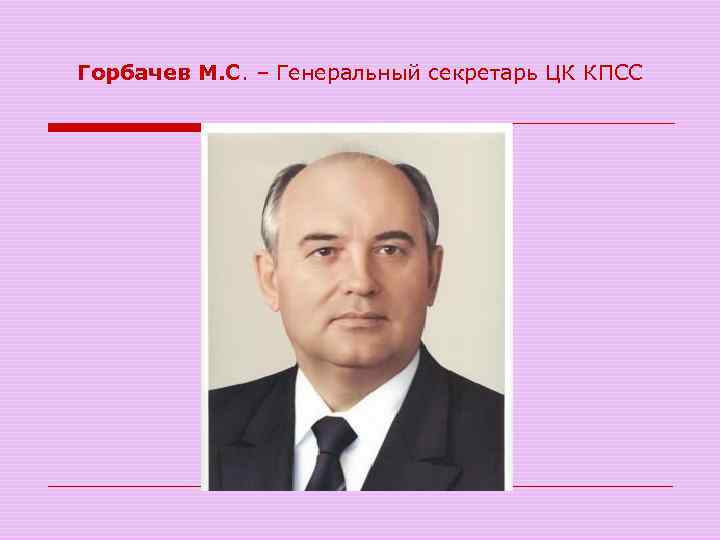 Горбачев М.С. – Генеральный секретарь ЦК КПСС